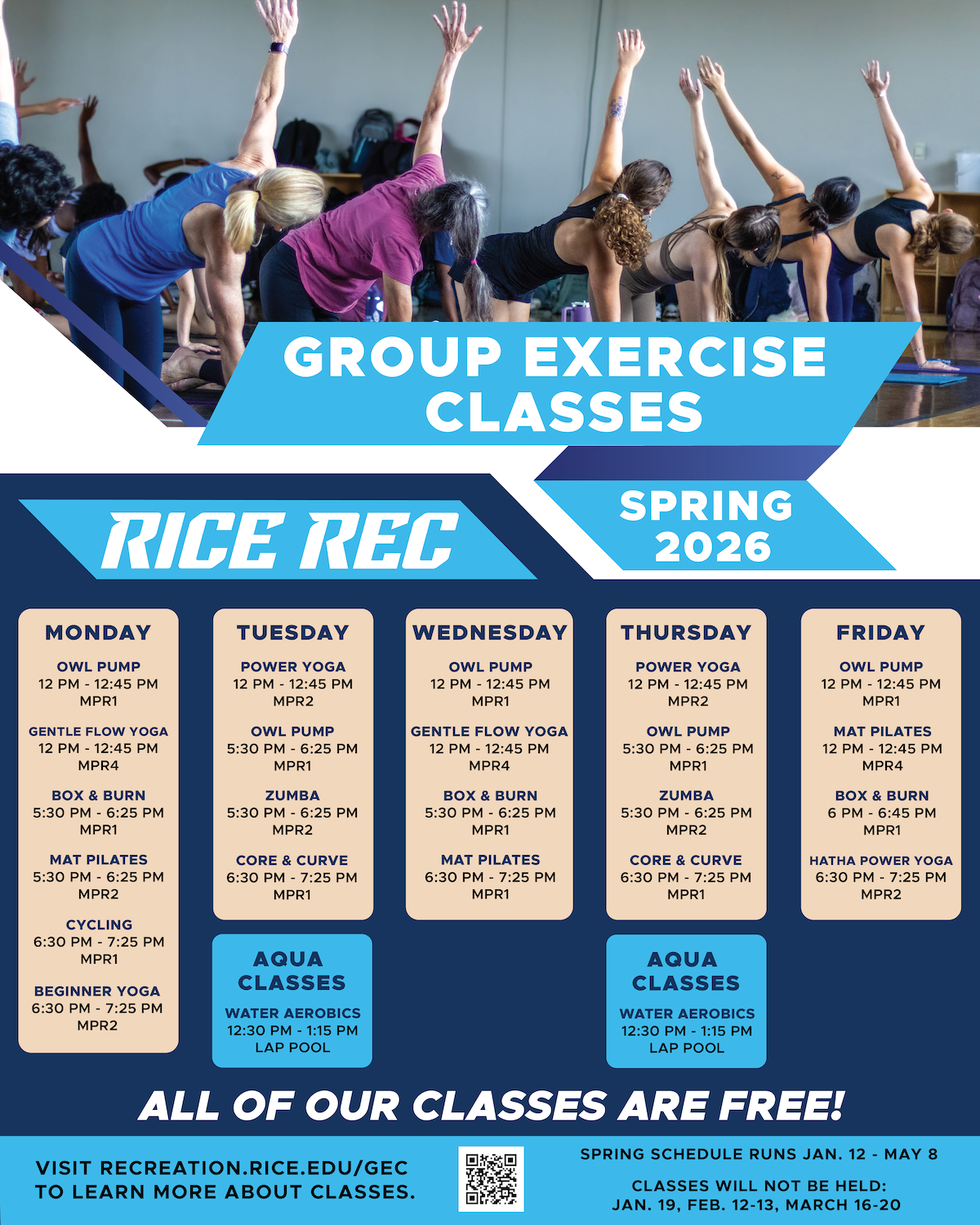 GROUP EXERCISE CLASSES

RICE REC

SPRING 2026

MONDAY

OWL PUMP
12 PM - 12:45 PM
MPR1

GENTLE FLOW YOGA
12 PM - 12:45 PM
MPR4

BOX & BURN
5:30 PM - 6:25 PM
MPR1

MAT PILATES
5:30 PM - 6:25 PM
MPR2

CYCLING
6:30 PM - 7:25 PM
MPR1

BEGINNER YOGA
6:30 PM - 7:25 PM
MPR2

TUESDAY

POWER YOGA
12 PM - 12:45 PM
MPR2

OWL PUMP
5:30 PM - 6:25 PM
MPR1

ZUMBA
5:30 PM - 6:25 PM
MPR2

CORE & CURVE
6:30 PM - 7:25 PM
MPR1

AQUA CLASSES

WATER AEROBICS
12:30 PM - 1:15 PM
LAP POOL

WEDNESDAY

OWL PUMP
12 PM - 12:45 PM
MPR1

GENTLE FLOW YOGA
12 PM - 12:45 PM
MPR4

BOX & BURN
5:30 PM - 6:25 PM
MPR1

MAT PILATES
6:30 PM - 7:25 PM
MPR1

THURSDAY

POWER YOGA
12 PM - 12:45 PM
MPR2

OWL PUMP
5:30 PM - 6:25 PM
MPR1

ZUMBA
5:30 PM - 6:25 PM
MPR2

CORE & CURVE
6:30 PM - 7:25 PM
MPR1

AQUA CLASSES

WATER AEROBICS
12:30 PM - 1:15 PM
LAP POOL

FRIDAY

OWL PUMP
12 PM - 12:45 PM
MPR1

MAT PILATES
12 PM - 12:45 PM
MPR4

BOX & BURN
6 PM - 6:45 PM
MPR1

HATHA POWER YOGA
6:30 PM - 7:25 PM
MPR2

ALL OF OUR CLASSES ARE FREE!

VISIT RECREATION.RICE.EDU/GEC TO LEARN MORE ABOUT CLASSES.

SPRING SCHEDULE RUNS JAN. 12 - MAY 8

CLASSES WILL NOT BE HELD:
JAN. 19, FEB. 12-13, MARCH 16-20